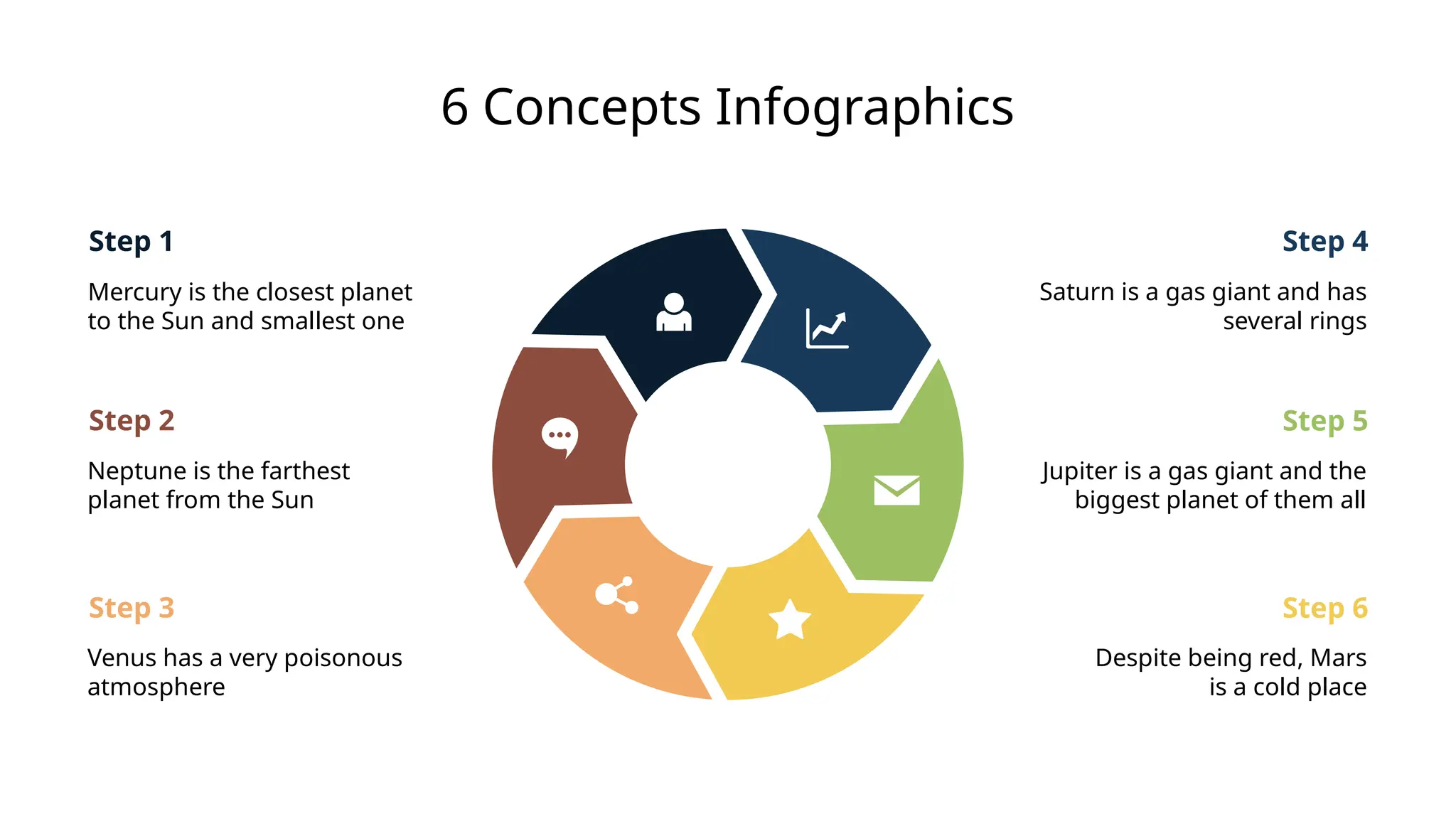 6 Concepts Infographics

Step 1

Mercury is the closest planet to the Sun and smallest one

Step 2

Neptune is the farthest planet from the Sun

Step 3

Venus has a very poisonous atmosphere

Step 4

Saturn is a gas giant and has several rings

Step 5

Jupiter is a gas giant and the biggest planet of them all

Step 6

Despite being red, Mars is a cold place